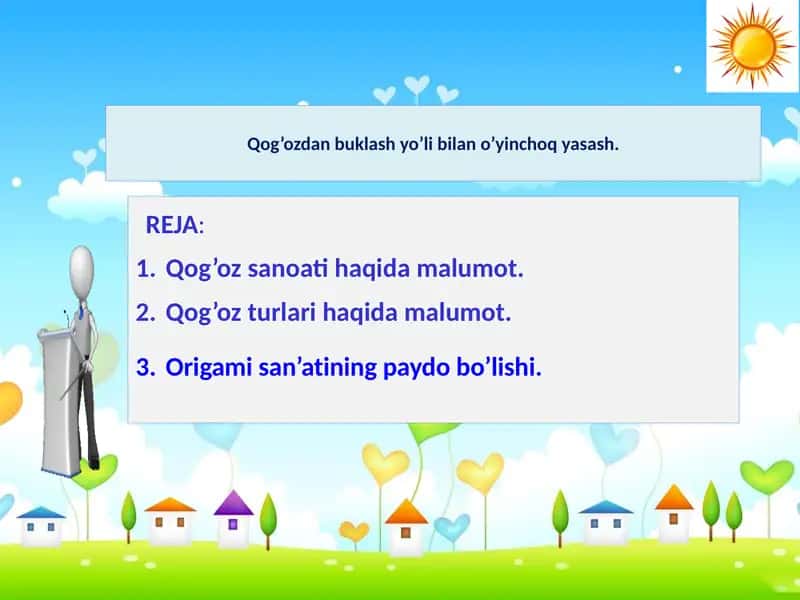 Qog’ozdan buklash yo’li bilan o’yinchoq yasash.

REJA:

1. Qog’oz sanoati haqida malumot.
2. Qog’oz turlari haqida malumot.
3. Origami san’atining paydo bo’lishi.